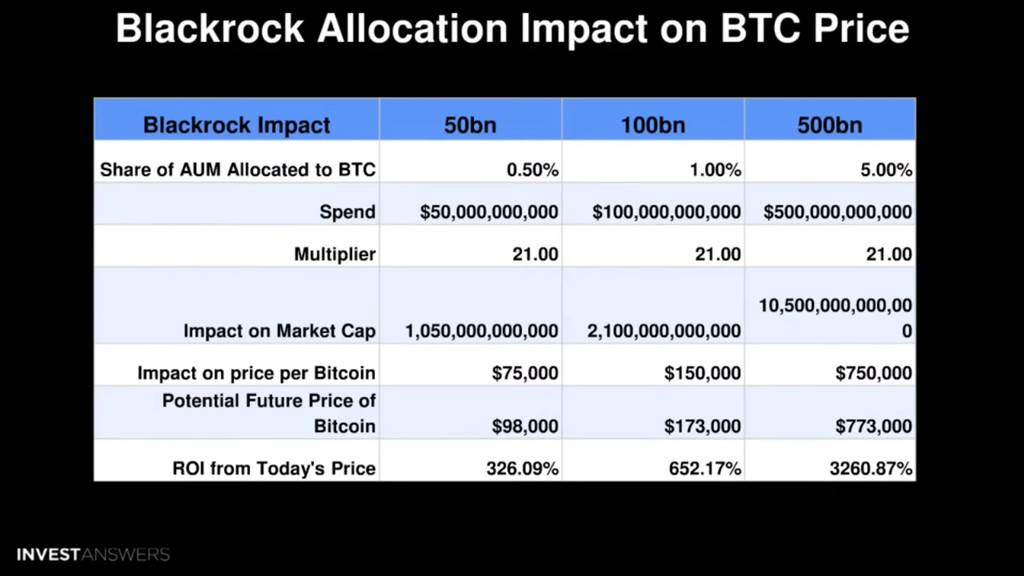 Blackrock Allocation Impact on BTC Price

| Blackrock Impact | 50bn | 100bn | 500bn |
|---|---|---|---|
| Share of AUM Allocated to BTC | 0.50% | 1.00% | 5.00% |
| Spend | \$50,000,000,000 | \$100,000,000,000 | \$500,000,000,000 |
| Multiplier | 21.00 | 21.00 | 21.00 |
| Impact on Market Cap | 1,050,000,000,000 | 2,100,000,000,000 | 10,500,000,000,000 |
| Impact on price per Bitcoin | \$75,000 | \$150,000 | \$750,000 |
| Potential Future Price of Bitcoin | \$98,000 | \$173,000 | \$773,000 |
| ROI from Today's Price | 326.09% | 652.17% | 3260.87% |

INVESTANSWERS